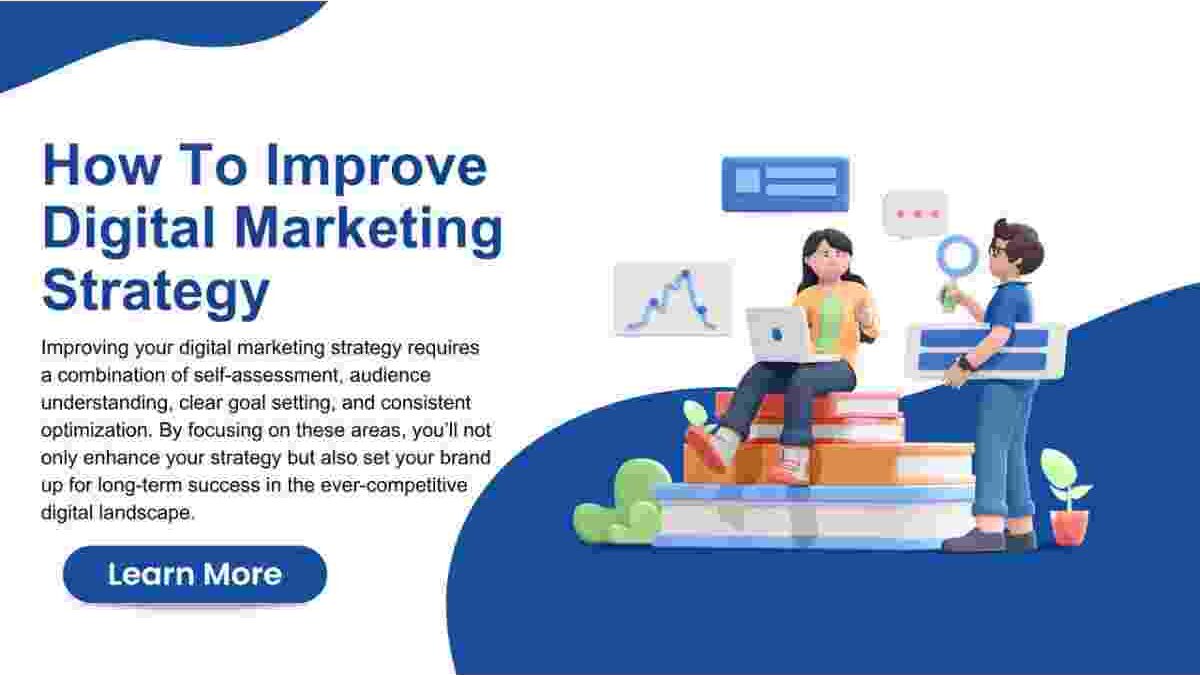 How To Improve Digital Marketing Strategy

Improving your digital marketing strategy requires a combination of self-assessment, audience understanding, clear goal setting, and consistent optimization. By focusing on these areas, you'll not only enhance your strategy but also set your brand up for long-term success in the ever-competitive digital landscape.

Learn More